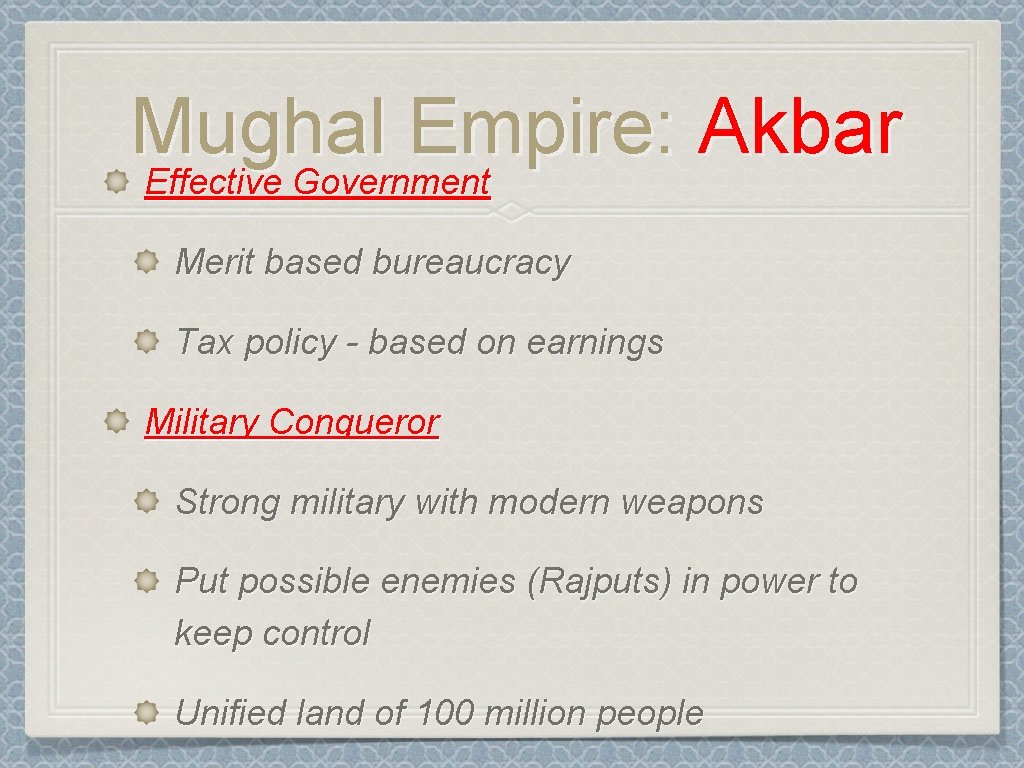 Mughal Empire: Akbar

Effective Government

Merit based bureaucracy

Tax policy - based on earnings

Military Conqueror

Strong military with modern weapons

Put possible enemies (Rajputs) in power to keep control

Unified land of 100 million people